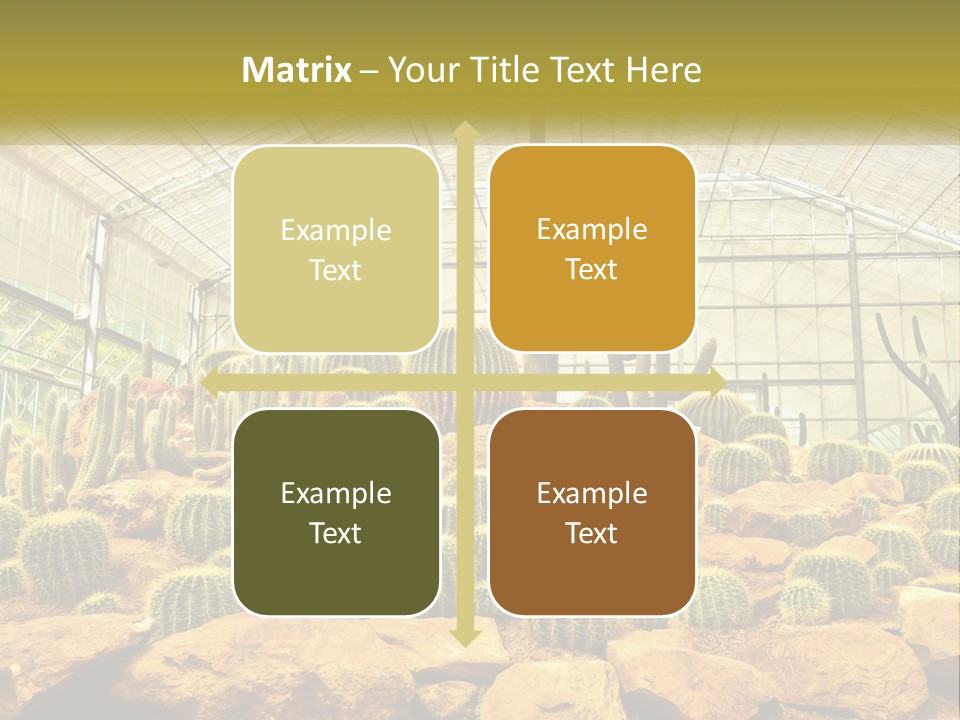 Matrix – Your Title Text Here

Example Text

Example Text

Example Text

Example Text